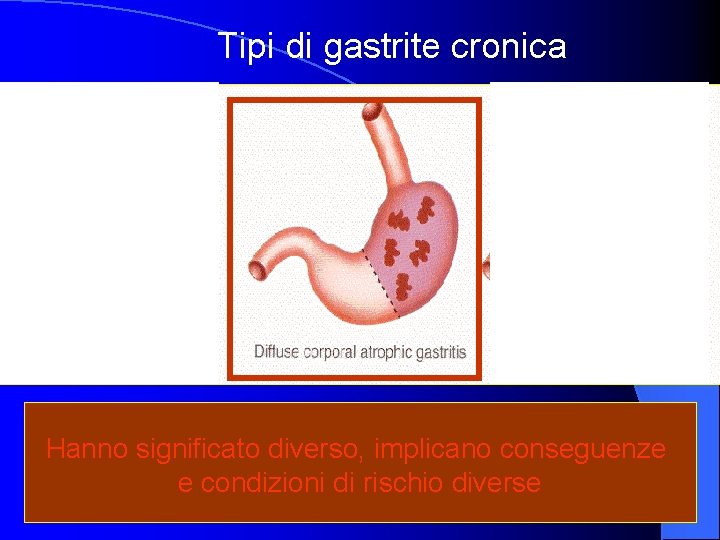 Tipi di gastrite cronica

Diffuse corporal atrophic gastritis

Hanno significato diverso, implicano conseguenze e condizioni di rischio diverse